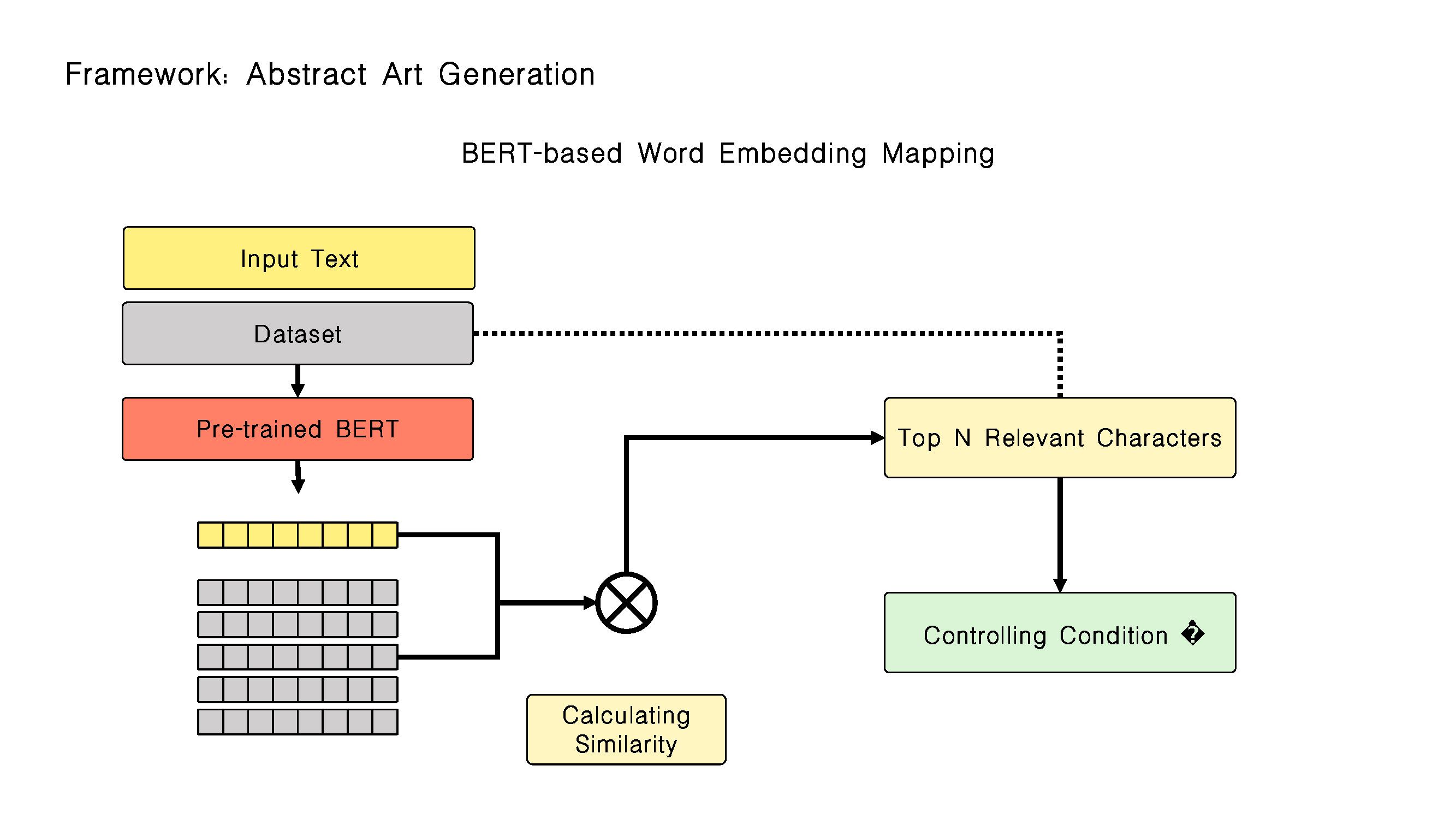 Framework: Abstract Art Generation

BERT-based Word Embedding Mapping

Input Text

Dataset

Pre-trained BERT

Top N Relevant Characters

Controlling Condition �

Calculating Similarity